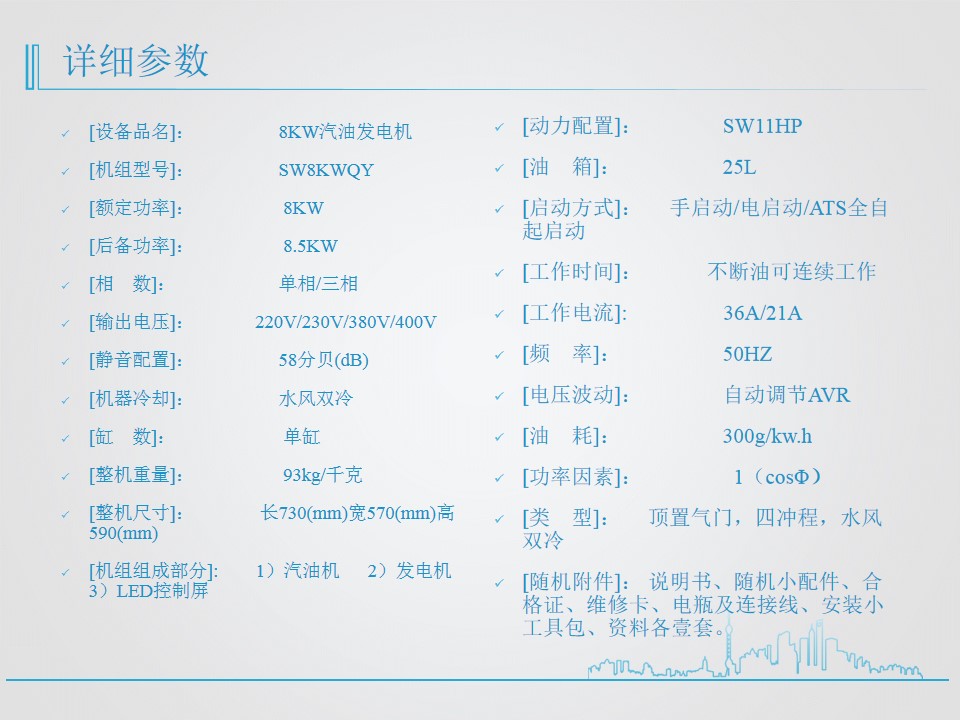 详细参数

✓ [设备品名]: 8KW汽油发电机

✓ [机组型号]: SW8KWQY

✓ [额定功率]: 8KW

✓ [后备功率]: 8.5KW

✓ [相　数]: 单相/三相

✓ [输出电压]: 220V/230V/380V/400V

✓ [静音配置]: 58分贝(dB)

✓ [机器冷却]: 水风双冷

✓ [缸　数]: 单缸

✓ [整机重量]: 93kg/千克

✓ [整机尺寸]: 长730(mm)宽570(mm)高590(mm)

✓ [机组组成部分]: 1）汽油机　2）发电机　3）LED控制屏

✓ [动力配置]: SW11HP

✓ [油　箱]: 25L

✓ [启动方式]: 手启动/电启动/ATS全自起启动

✓ [工作时间]: 不断油可连续工作

✓ [工作电流]: 36A/21A

✓ [频　率]: 50HZ

✓ [电压波动]: 自动调节AVR

✓ [油　耗]: 300g/kw.h

✓ [功率因素]: 1（cosΦ）

✓ [类　型]: 顶置气门，四冲程，水风双冷

✓ [随机附件]: 说明书、随机小配件、合格证、维修卡、电瓶及连接线、安装小工具包、资料各壹套。